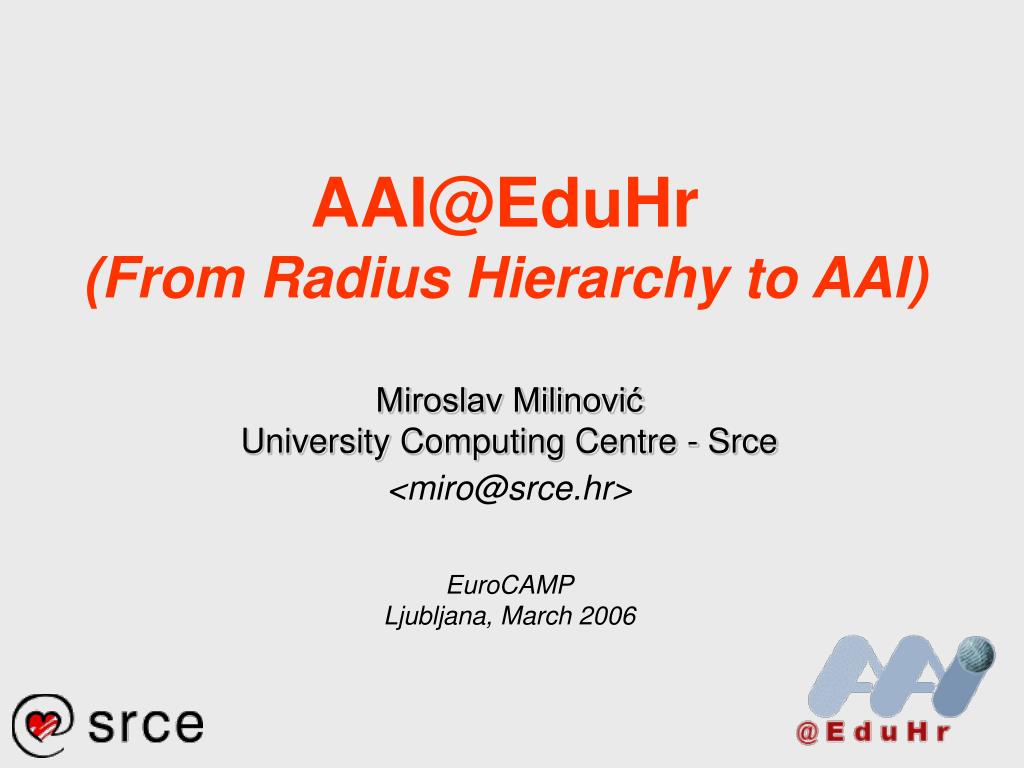 AAI@EduHr
(From Radius Hierarchy to AAI)

Miroslav Milinović
University Computing Centre - Srce
<miro@srce.hr>

EuroCAMP
Ljubljana, March 2006

srce

AAI
@EduHr